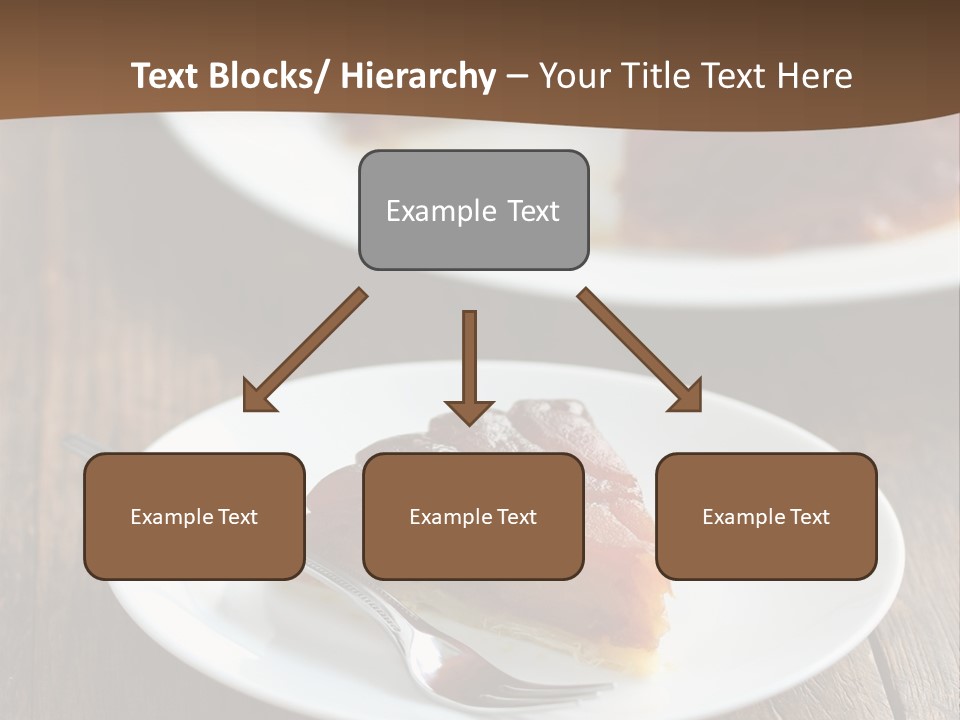 Text Blocks/ Hierarchy – Your Title Text Here

Example Text

Example Text

Example Text

Example Text